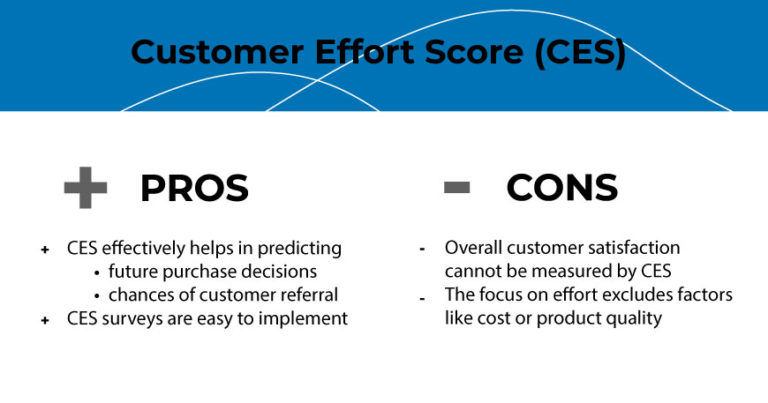 Customer Effort Score (CES)

+ PROS

+ CES effectively helps in predicting
• future purchase decisions
• chances of customer referral
+ CES surveys are easy to implement

- CONS

- Overall customer satisfaction cannot be measured by CES
- The focus on effort excludes factors like cost or product quality